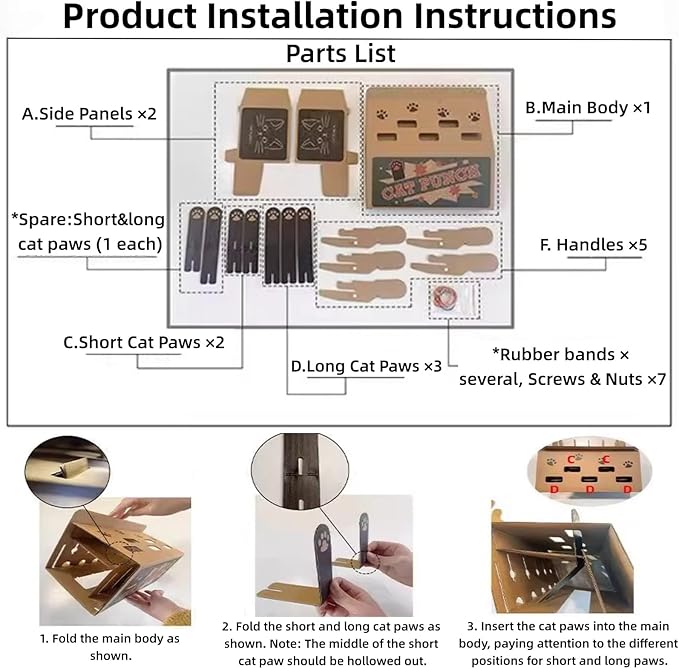 Product Installation Instructions

Parts List

A.Side Panels ×2

B.Main Body ×1

CAT PUNCH

*Spare:Short&long cat paws (1 each)

F. Handles ×5

C.Short Cat Paws ×2

D.Long Cat Paws ×3

*Rubber bands × several, Screws & Nuts ×7

C C
D D D

1. Fold the main body as shown.

2. Fold the short and long cat paws as shown. Note: The middle of the short cat paw should be hollowed out.

3. Insert the cat paws into the main body, paying attention to the different positions for short and long paws.